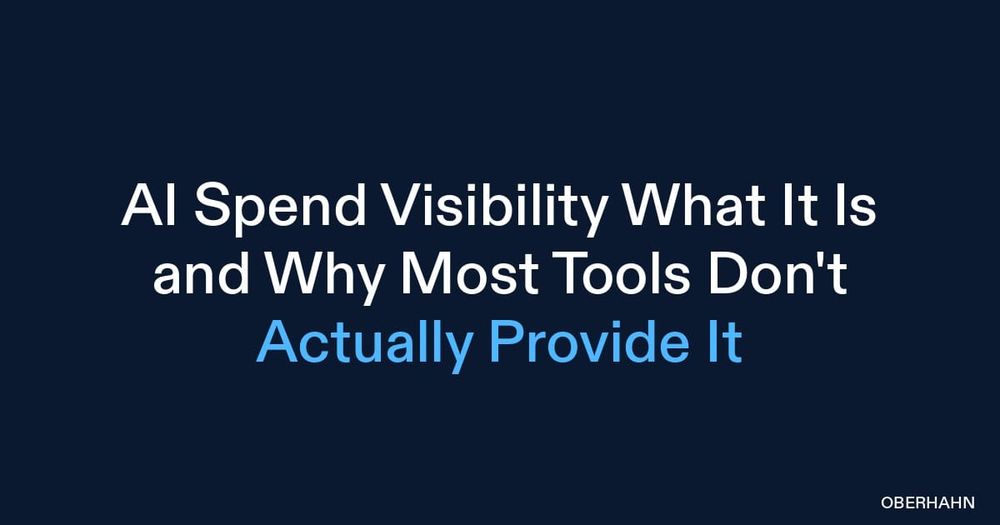 AI Spend Visibility What It Is and Why Most Tools Don't Actually Provide It

OBERHAHN